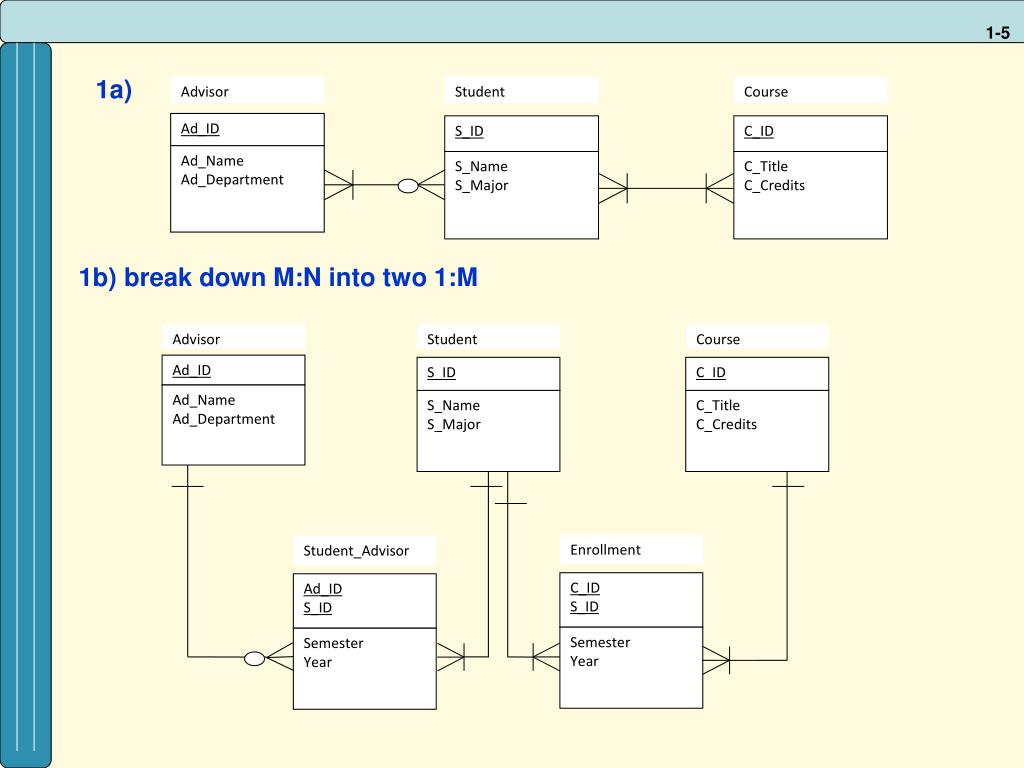 1-5

1a)

Advisor

Ad_ID

Ad_Name
Ad_Department

Student

S_ID

S_Name
S_Major

Course

C_ID

C_Title
C_Credits

1b) break down M:N into two 1:M

Advisor

Ad_ID

Ad_Name
Ad_Department

Student

S_ID

S_Name
S_Major

Course

C_ID

C_Title
C_Credits

Student_Advisor

Ad_ID
S_ID

Semester
Year

Enrollment

C_ID
S_ID

Semester
Year